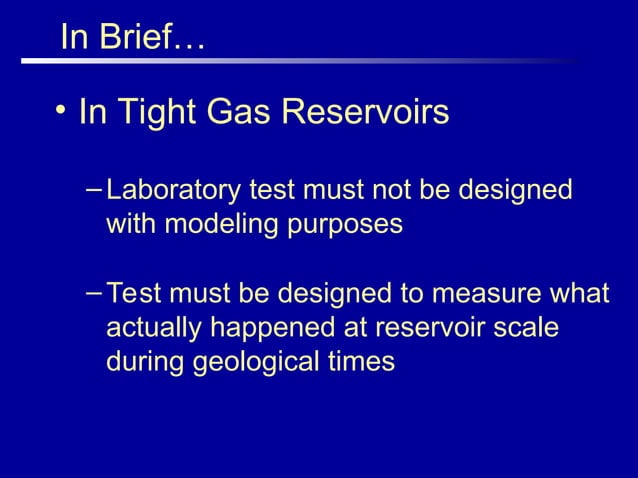 In Brief…

• In Tight Gas Reservoirs

– Laboratory test must not be designed with modeling purposes

– Test must be designed to measure what actually happened at reservoir scale during geological times